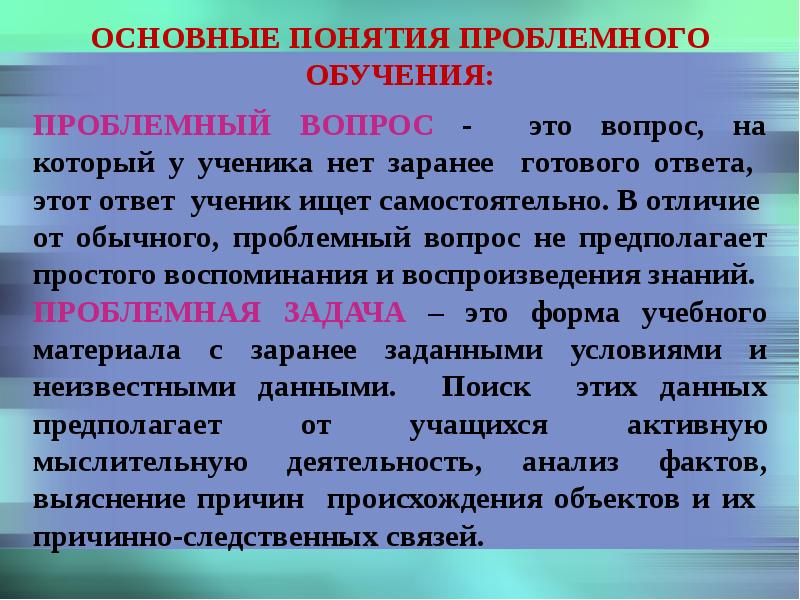 ОСНОВНЫЕ ПОНЯТИЯ ПРОБЛЕМНОГО ОБУЧЕНИЯ:

ПРОБЛЕМНЫЙ ВОПРОС - это вопрос, на который у ученика нет заранее готового ответа, этот ответ ученик ищет самостоятельно. В отличие от обычного, проблемный вопрос не предполагает простого воспоминания и воспроизведения знаний.

ПРОБЛЕМНАЯ ЗАДАЧА – это форма учебного материала с заранее заданными условиями и неизвестными данными. Поиск этих данных предполагает от учащихся активную мыслительную деятельность, анализ фактов, выяснение причин происхождения объектов и их причинно-следственных связей.